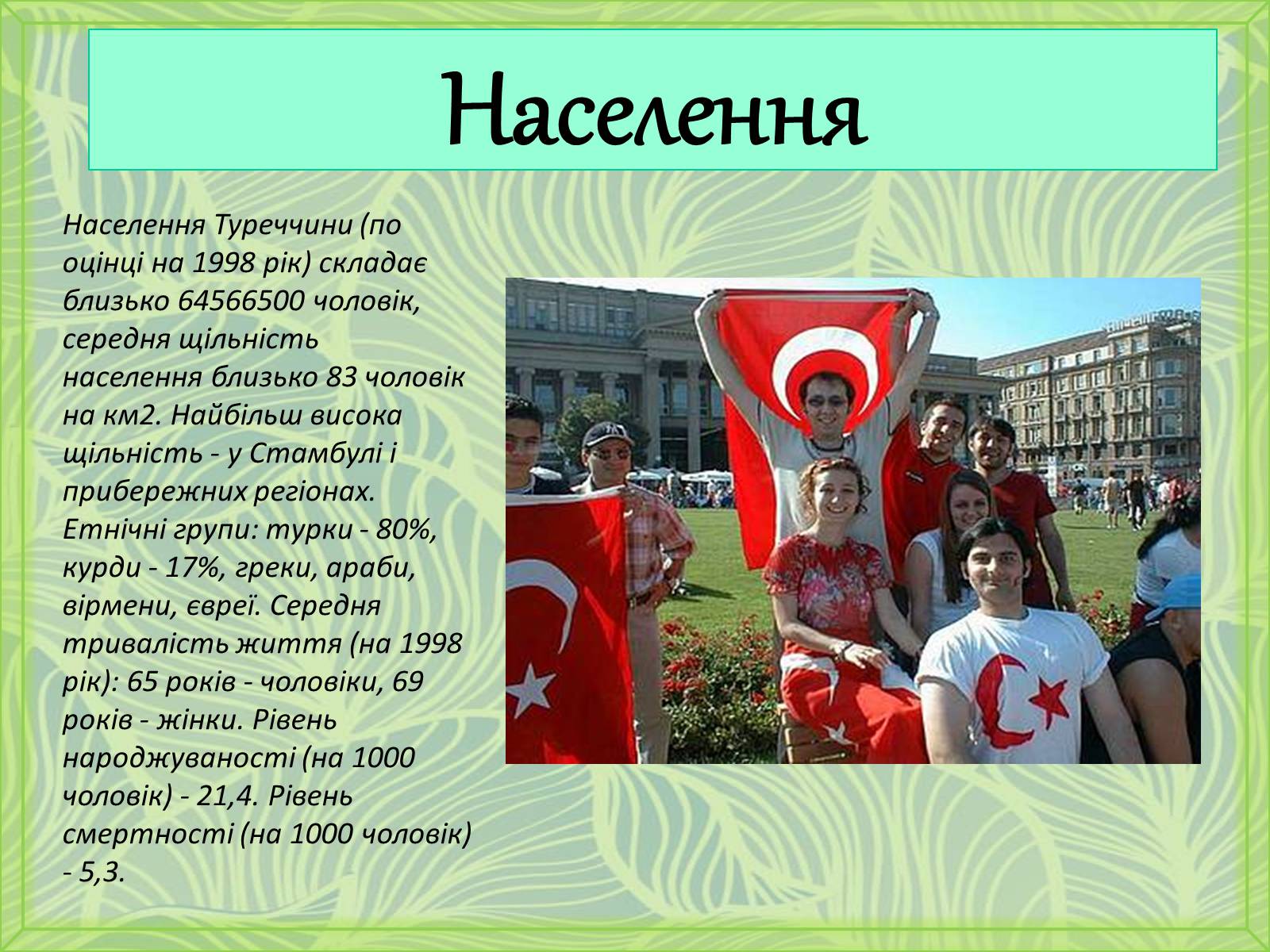 Населення

Населення Туреччини (по оцінці на 1998 рік) складає близько 64566500 чоловік, середня щільність населення близько 83 чоловік на км2. Найбільш висока щільність - у Стамбулі і прибережних регіонах. Етнічні групи: турки - 80%, курди - 17%, греки, араби, вірмени, євреї. Середня тривалість життя (на 1998 рік): 65 років - чоловіки, 69 років - жінки. Рівень народжуваності (на 1000 чоловік) - 21,4. Рівень смертності (на 1000 чоловік) - 5,3.